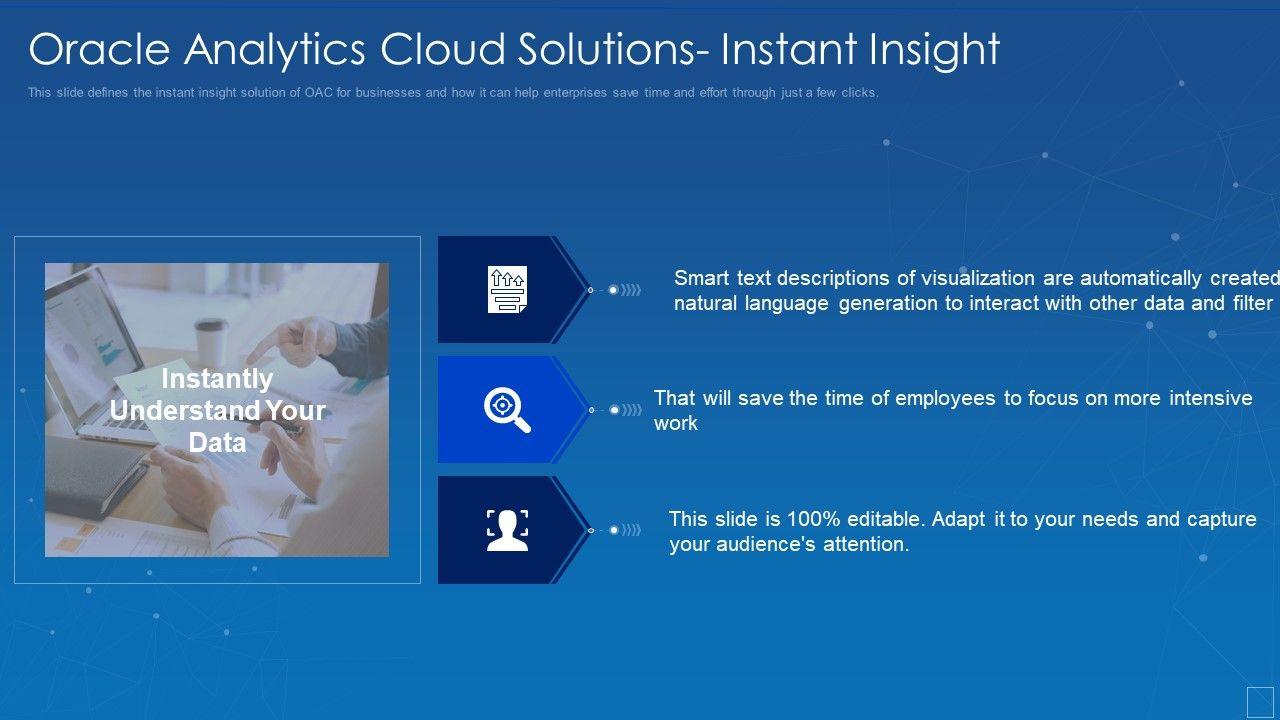 Oracle Analytics Cloud Solutions- Instant Insight

This slide defines the instant insight solution of OAC for businesses and how it can help enterprises save time and effort through just a few clicks.

Instantly Understand Your Data

Smart text descriptions of visualization are automatically created natural language generation to interact with other data and filter

That will save the time of employees to focus on more intensive work

This slide is 100% editable. Adapt it to your needs and capture your audience's attention.